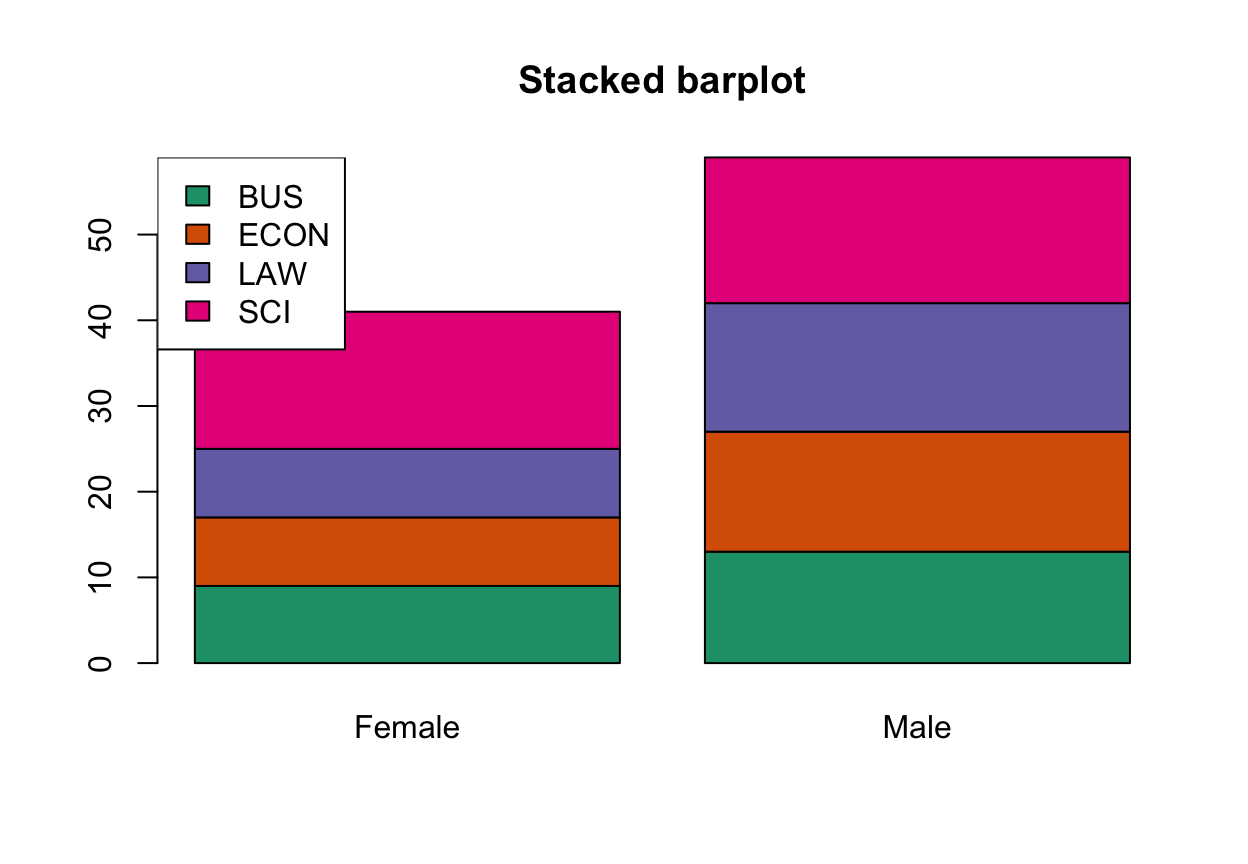 Stacked barplot

BUS
ECON
LAW
SCI

0
10
20
30
40
50

Female
Male